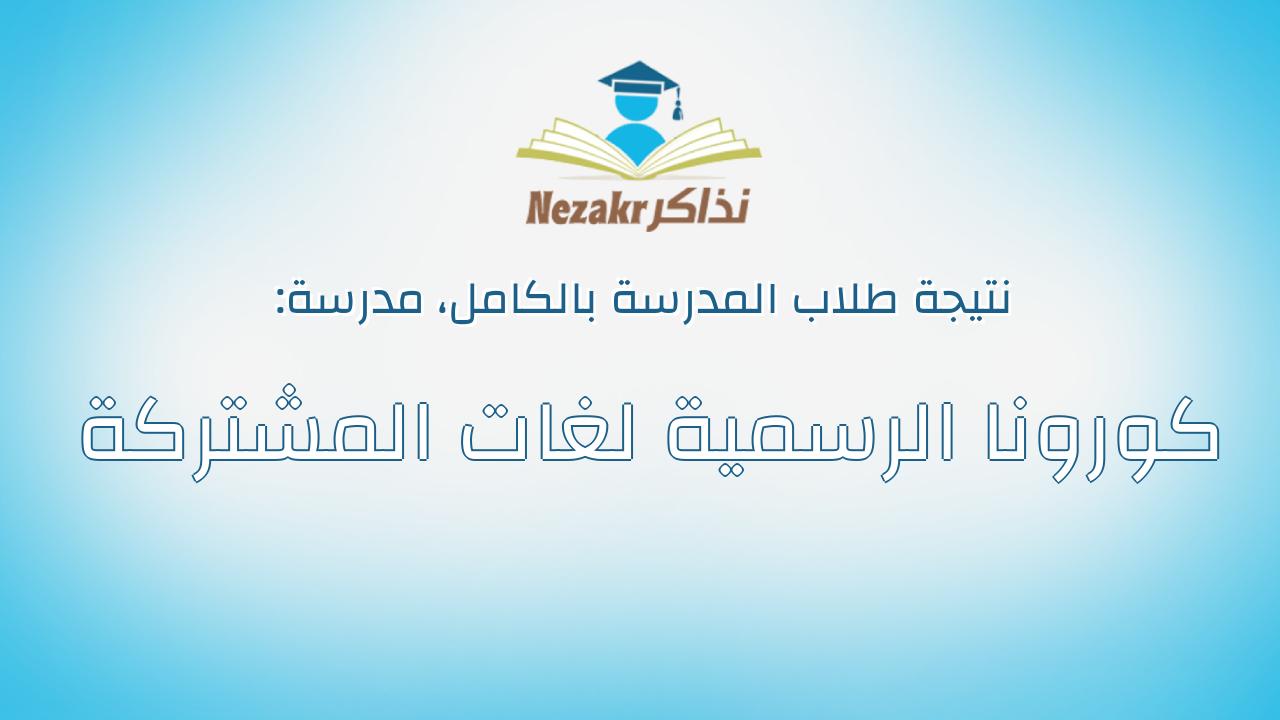 Nezakr نذاكر

نتيجة طلاب المدرسة بالكامل، مدرسة:

كورونا الرسمية لغات المشتركة